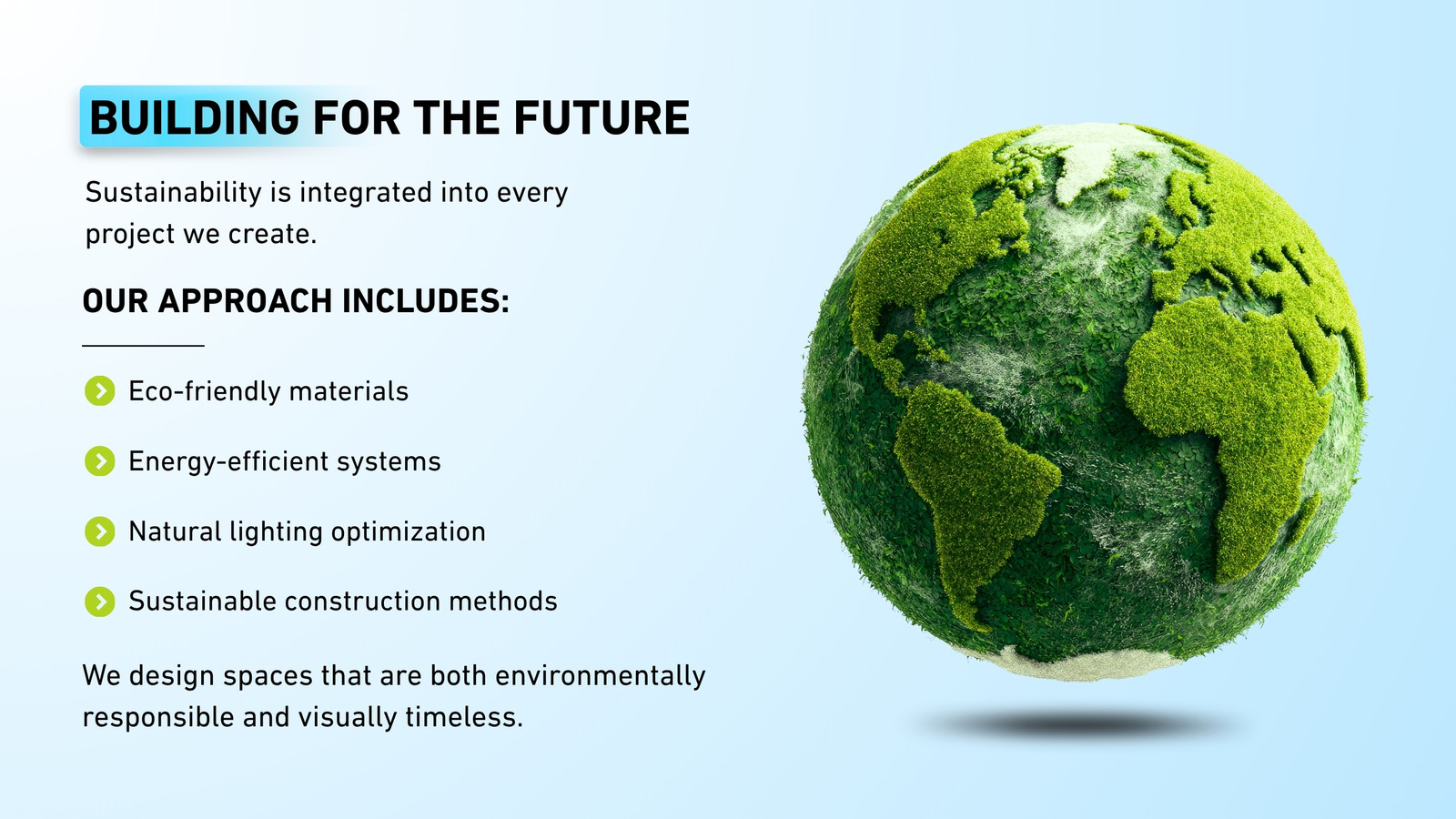 BUILDING FOR THE FUTURE

Sustainability is integrated into every project we create.

OUR APPROACH INCLUDES:

Eco-friendly materials

Energy-efficient systems

Natural lighting optimization

Sustainable construction methods

We design spaces that are both environmentally responsible and visually timeless.